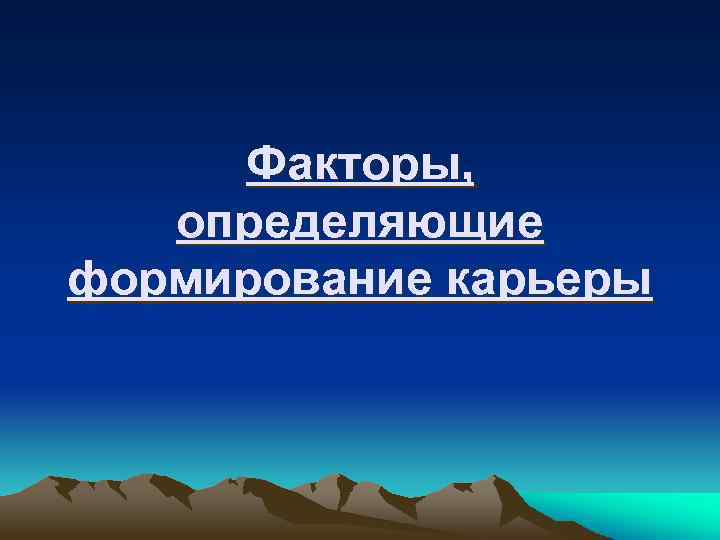 Факторы, определяющие формирование карьеры